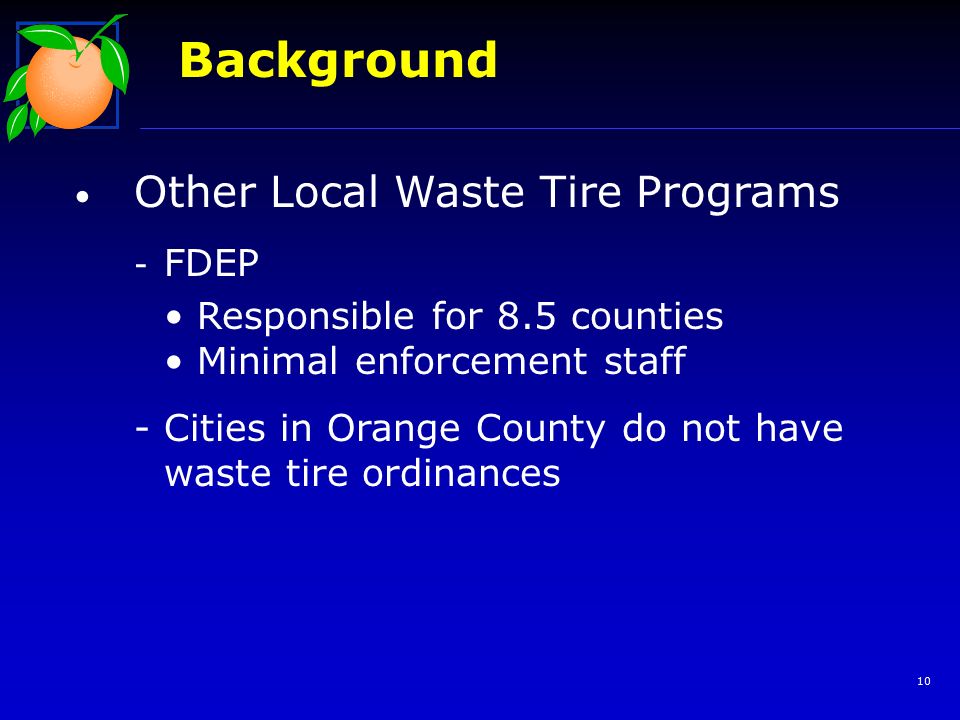 Background

• Other Local Waste Tire Programs

- FDEP

• Responsible for 8.5 counties
• Minimal enforcement staff

- Cities in Orange County do not have waste tire ordinances

10